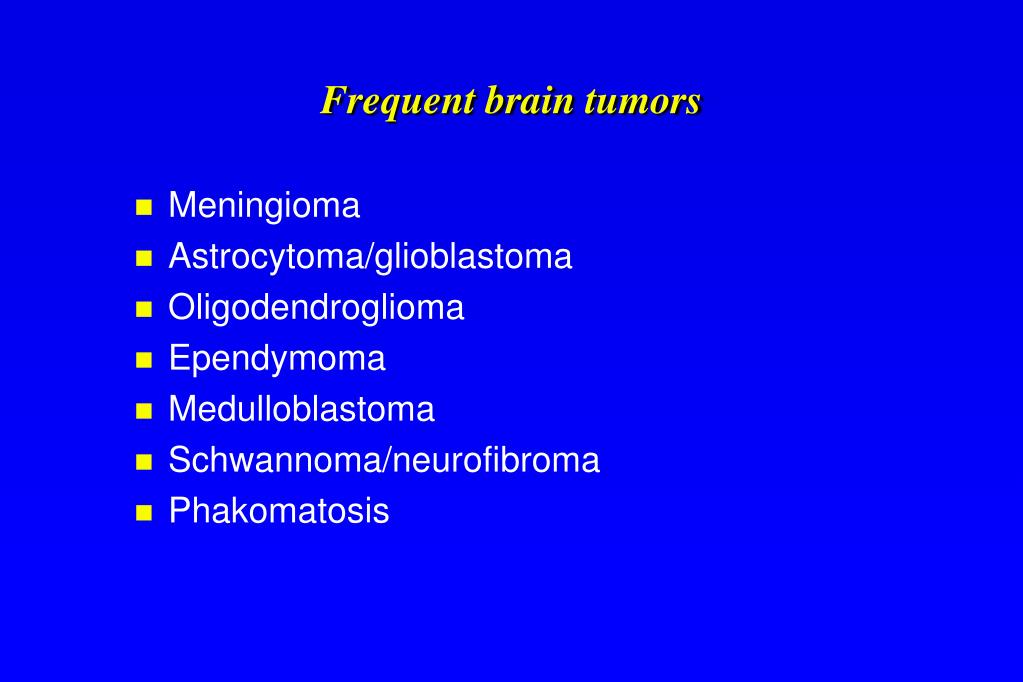 Frequent brain tumors

- Meningioma
- Astrocytoma/glioblastoma
- Oligodendroglioma
- Ependymoma
- Medulloblastoma
- Schwannoma/neurofibroma
- Phakomatosis